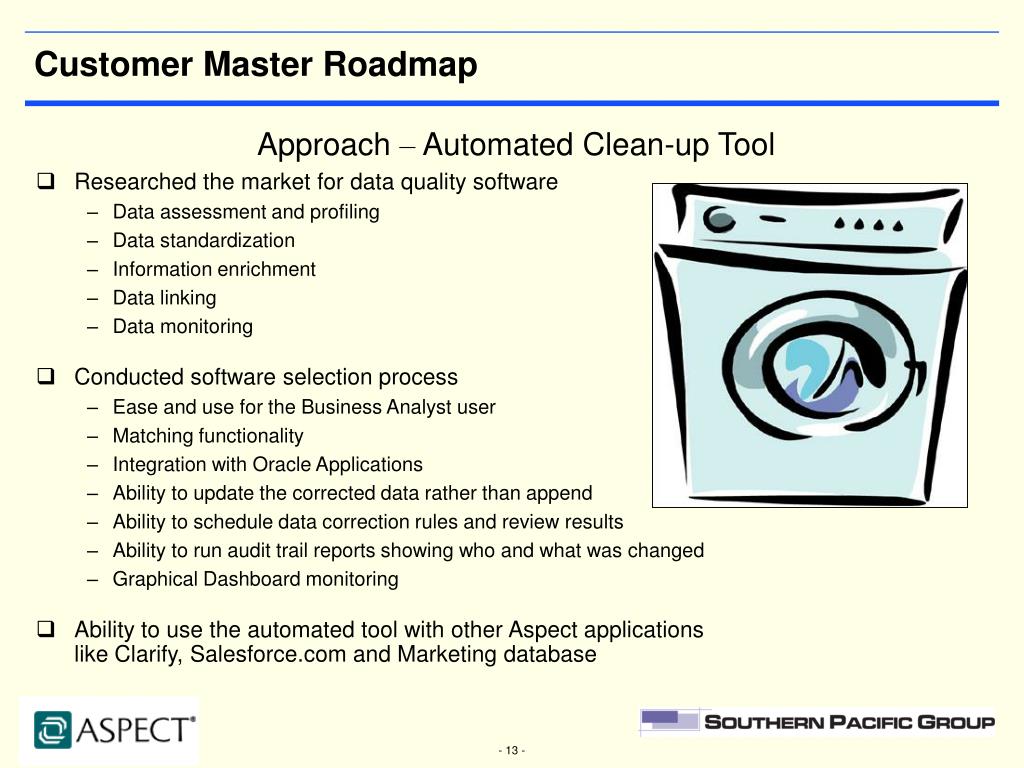 Customer Master Roadmap

Approach – Automated Clean-up Tool

❑ Researched the market for data quality software
– Data assessment and profiling
– Data standardization
– Information enrichment
– Data linking
– Data monitoring

❑ Conducted software selection process
– Ease and use for the Business Analyst user
– Matching functionality
– Integration with Oracle Applications
– Ability to update the corrected data rather than append
– Ability to schedule data correction rules and review results
– Ability to run audit trail reports showing who and what was changed
– Graphical Dashboard monitoring

❑ Ability to use the automated tool with other Aspect applications like Clarify, Salesforce.com and Marketing database

ASPECT®

SOUTHERN PACIFIC GROUP

- 13 -